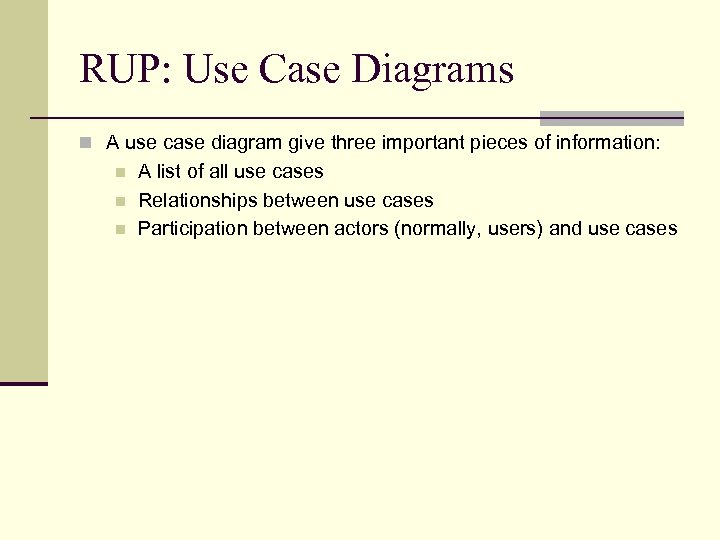 RUP: Use Case Diagrams

A use case diagram give three important pieces of information:

A list of all use cases

Relationships between use cases

Participation between actors (normally, users) and use cases